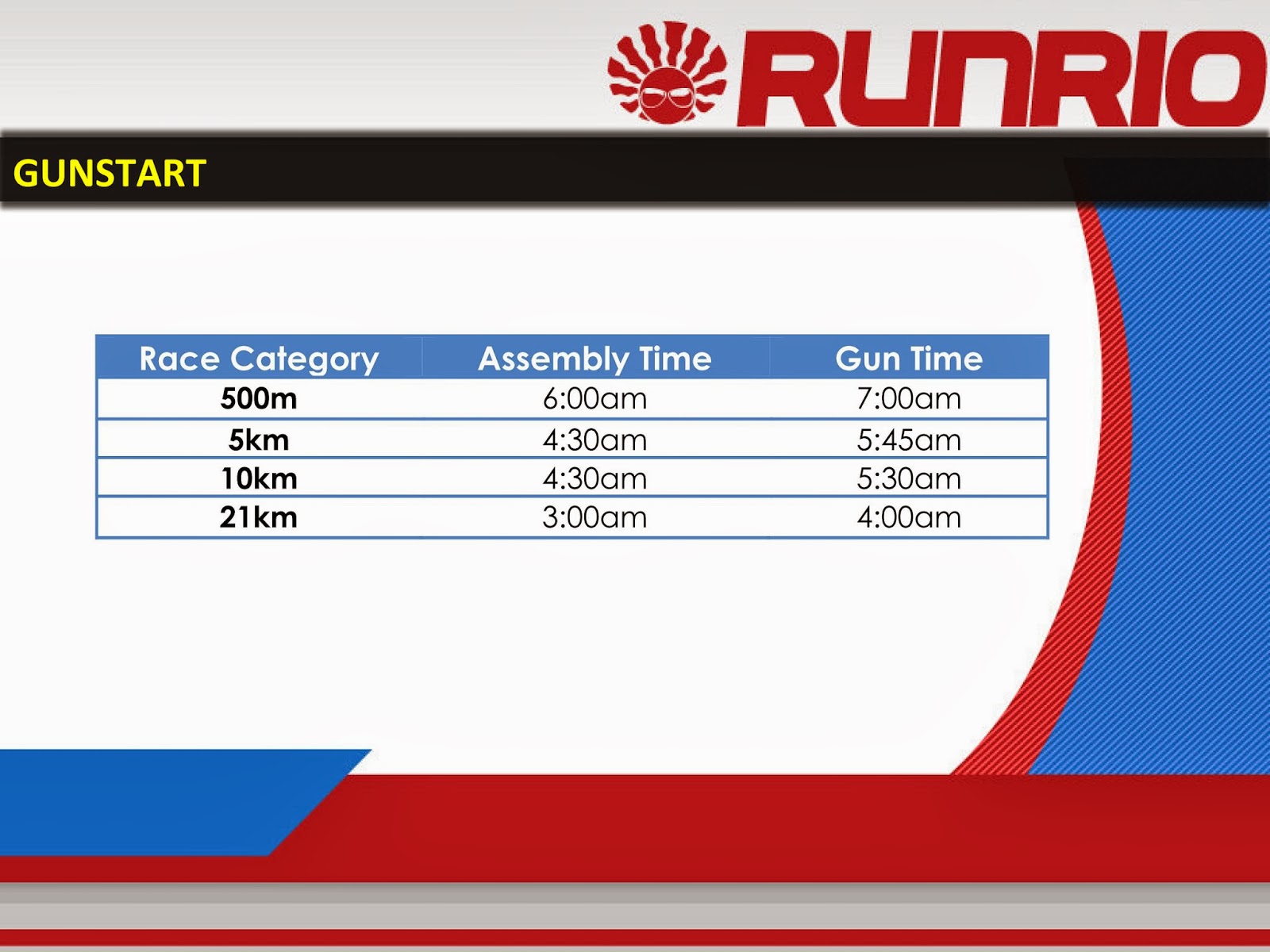 RUNRIO

GUNSTART

| Race Category | Assembly Time | Gun Time |
|---|---|---|
| 500m | 6:00am | 7:00am |
| 5km | 4:30am | 5:45am |
| 10km | 4:30am | 5:30am |
| 21km | 3:00am | 4:00am |